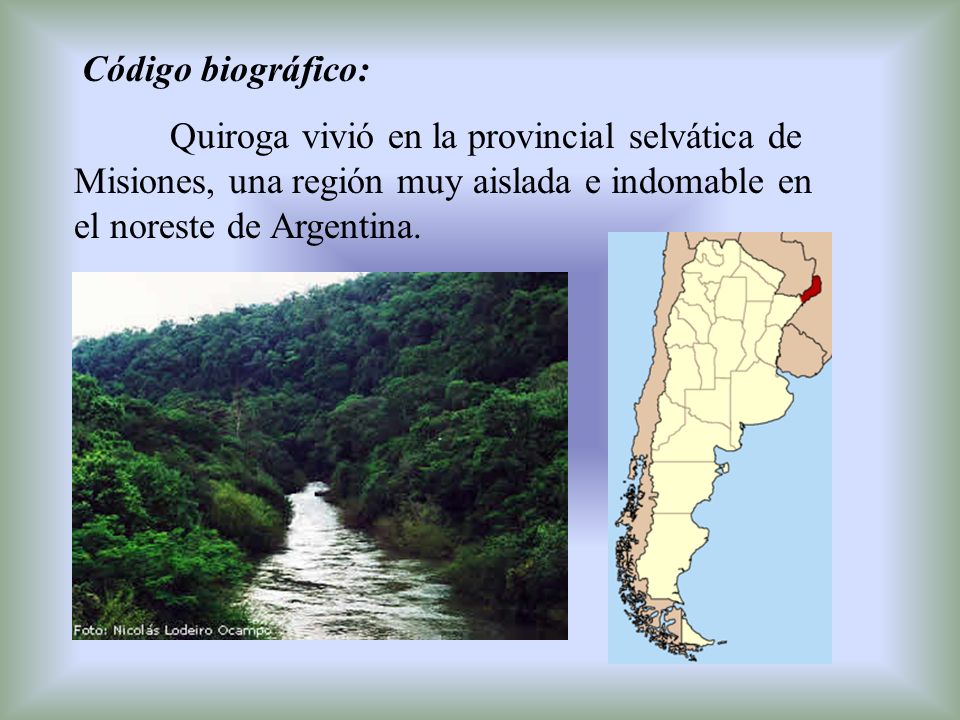 Código biográfico:

Quiroga vivió en la provincial selvática de Misiones, una región muy aislada e indomable en el noreste de Argentina.

Foto: Nicolás Lodeiro Ocampo